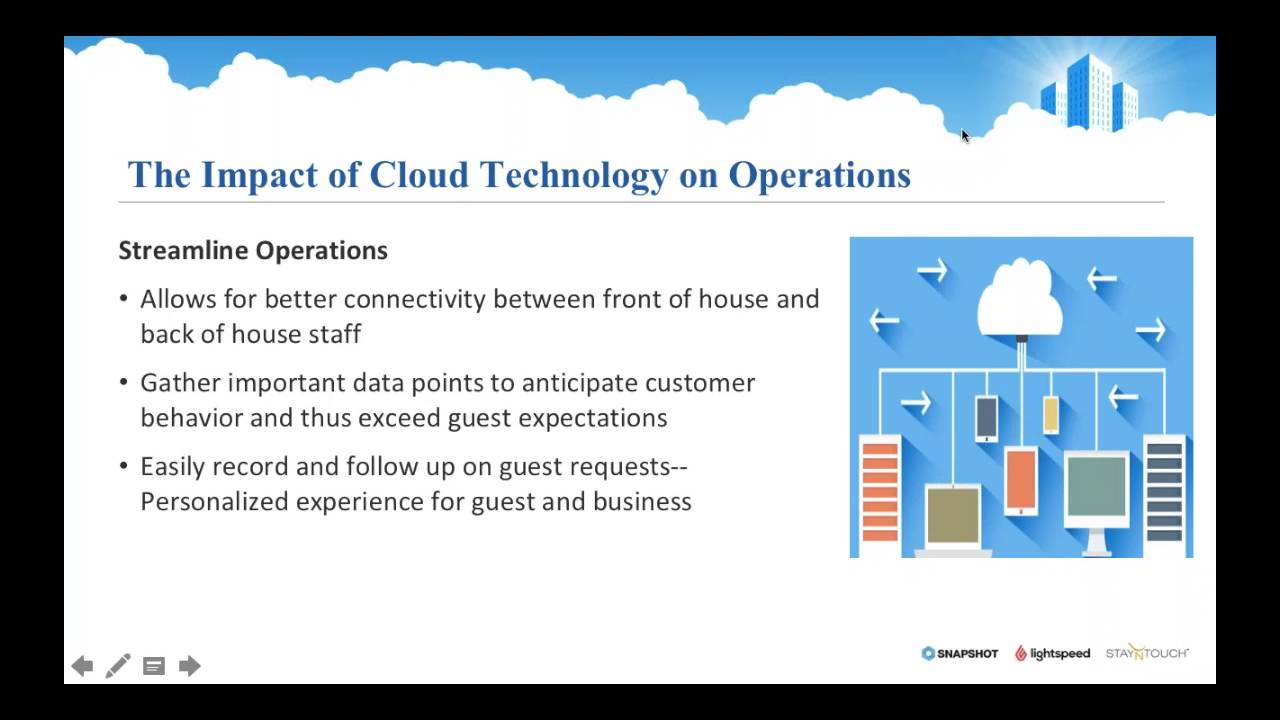 The Impact of Cloud Technology on Operations

Streamline Operations

• Allows for better connectivity between front of house and back of house staff

• Gather important data points to anticipate customer behavior and thus exceed guest expectations

• Easily record and follow up on guest requests-- Personalized experience for guest and business

SNAPSHOT lightspeed STAYNTOUCH